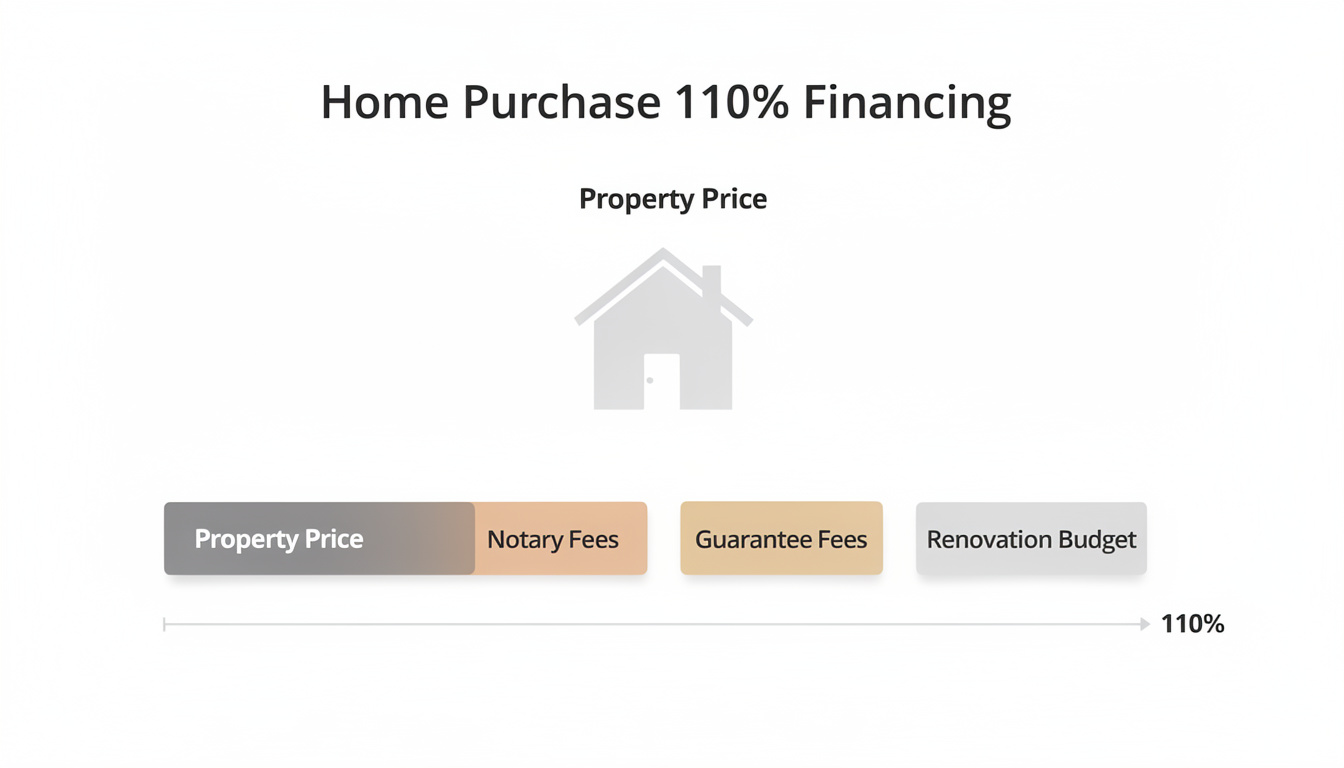 Home Purchase 110% Financing

Property Price

Property Price

Notary Fees

Guarantee Fees

Renovation Budget

110%